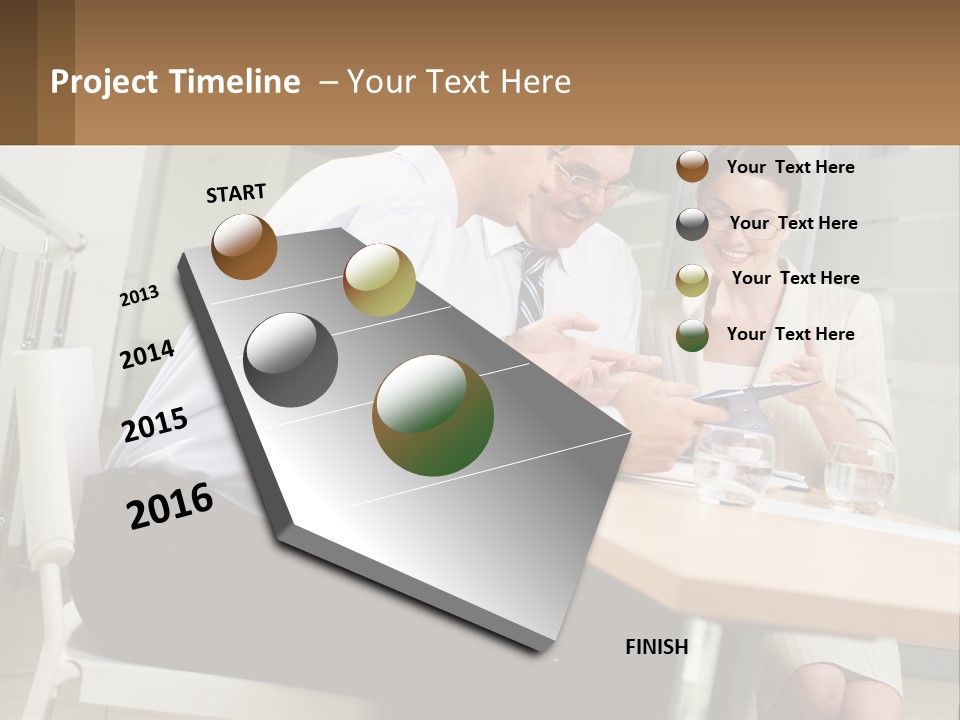 Project Timeline – Your Text Here

START

2013

2014

2015

2016

FINISH

Your Text Here

Your Text Here

Your Text Here

Your Text Here